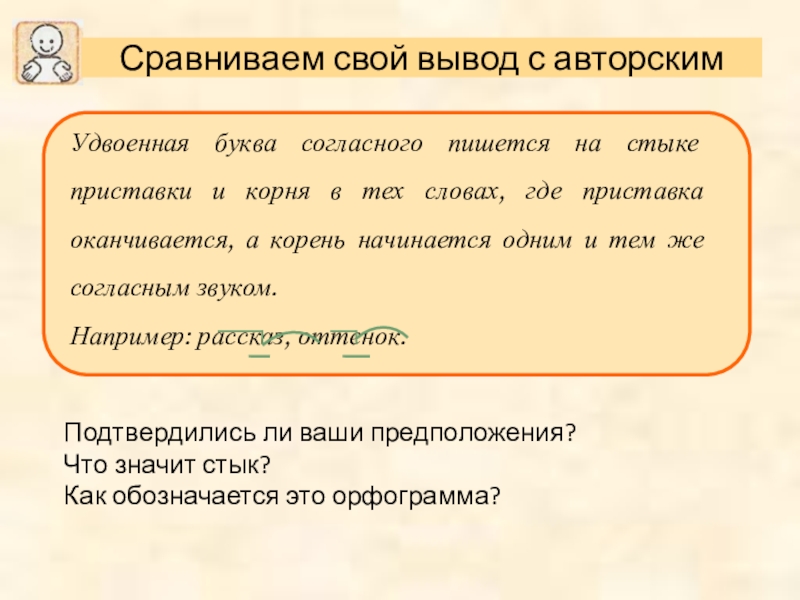 Сравниваем свой вывод с авторским

Удвоенная буква согласного пишется на стыке приставки и корня в тех словах, где приставка оканчивается, а корень начинается одним и тем же согласным звуком.

Например: рассказ, оттенок.

Подтвердились ли ваши предположения?
Что значит стык?
Как обозначается это орфограмма?